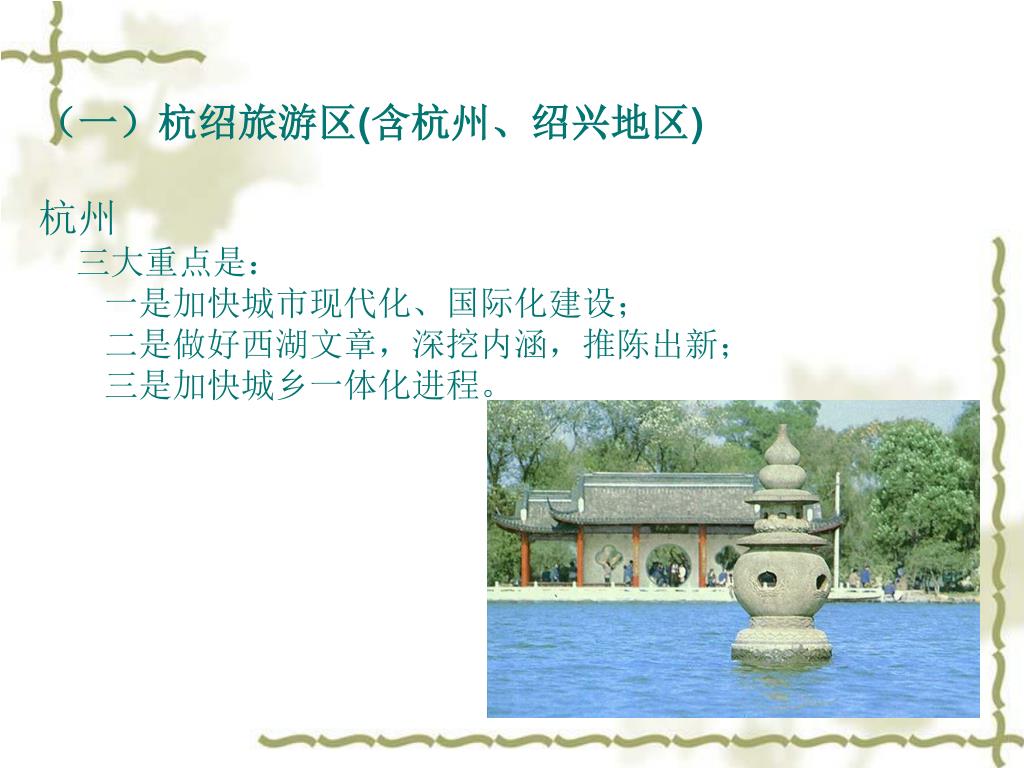 （一）杭绍旅游区(含杭州、绍兴地区)

杭州

三大重点是：

一是加快城市现代化、国际化建设；

二是做好西湖文章，深挖内涵，推陈出新；

三是加快城乡一体化进程。